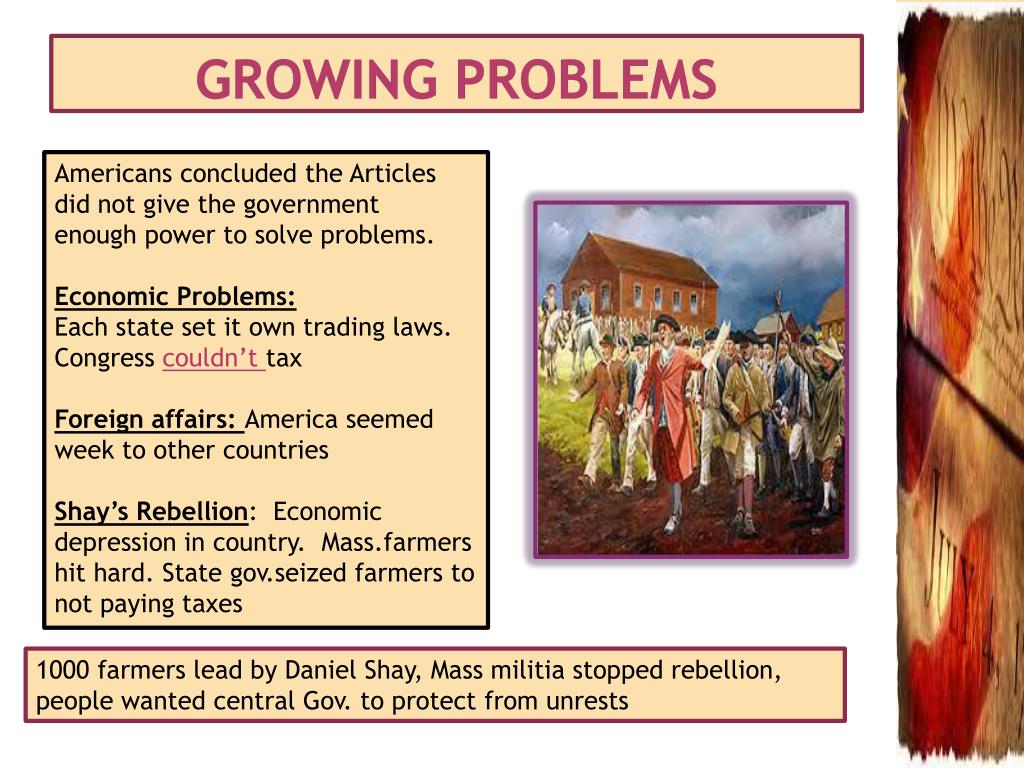 GROWING PROBLEMS

Americans concluded the Articles did not give the government enough power to solve problems.

Economic Problems:
Each state set it own trading laws. Congress couldn't tax

Foreign affairs: America seemed week to other countries

Shay's Rebellion: Economic depression in country. Mass.farmers hit hard. State gov.seized farmers to not paying taxes

1000 farmers lead by Daniel Shay, Mass militia stopped rebellion, people wanted central Gov. to protect from unrests